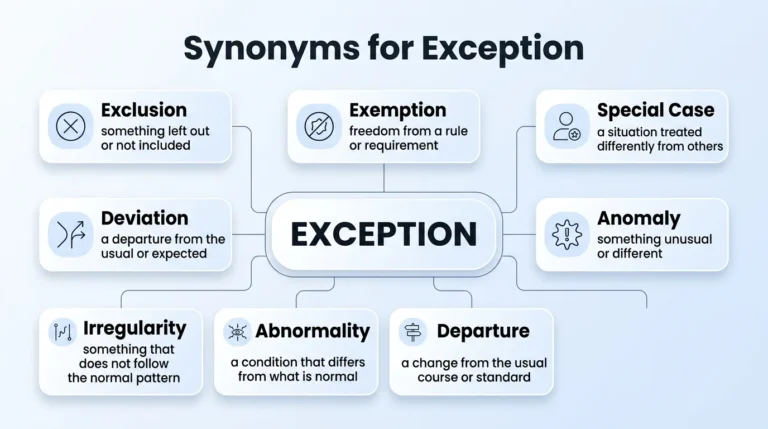 Synonyms for Exception

Exclusion
something left out or not included

Exemption
freedom from a rule or requirement

Special Case
a situation treated differently from others

Deviation
a departure from the usual or expected

EXCEPTION

Anomaly
something unusual or different

Irregularity
something that does not follow the normal pattern

Abnormality
a condition that differs from what is normal

Departure
a change from the usual course or standard